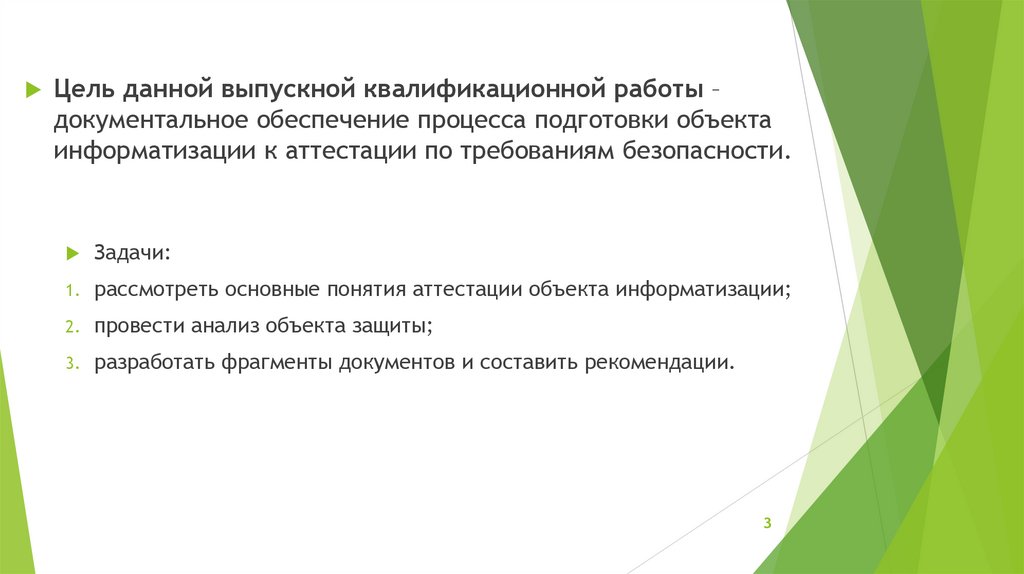 Цель данной выпускной квалификационной работы – документальное обеспечение процесса подготовки объекта информатизации к аттестации по требованиям безопасности.

Задачи:

1. рассмотреть основные понятия аттестации объекта информатизации;
2. провести анализ объекта защиты;
3. разработать фрагменты документов и составить рекомендации.

3